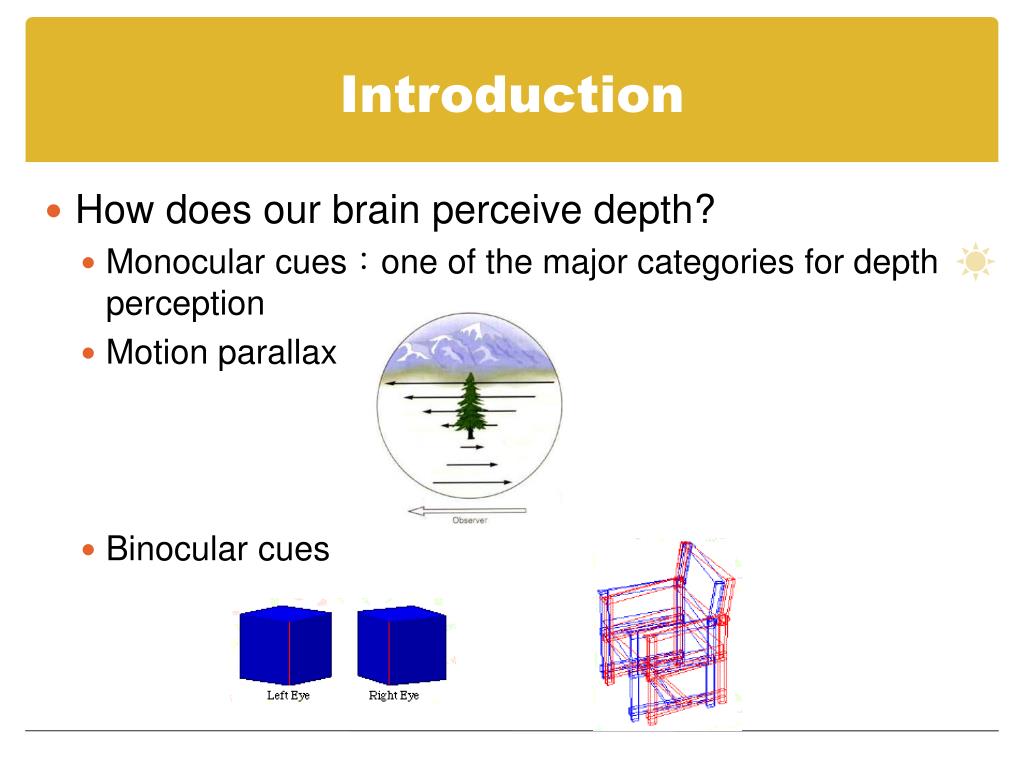 Introduction

How does our brain perceive depth?

Monocular cues：one of the major categories for depth perception

Motion parallax

Observer

Binocular cues

Left Eye

Right Eye